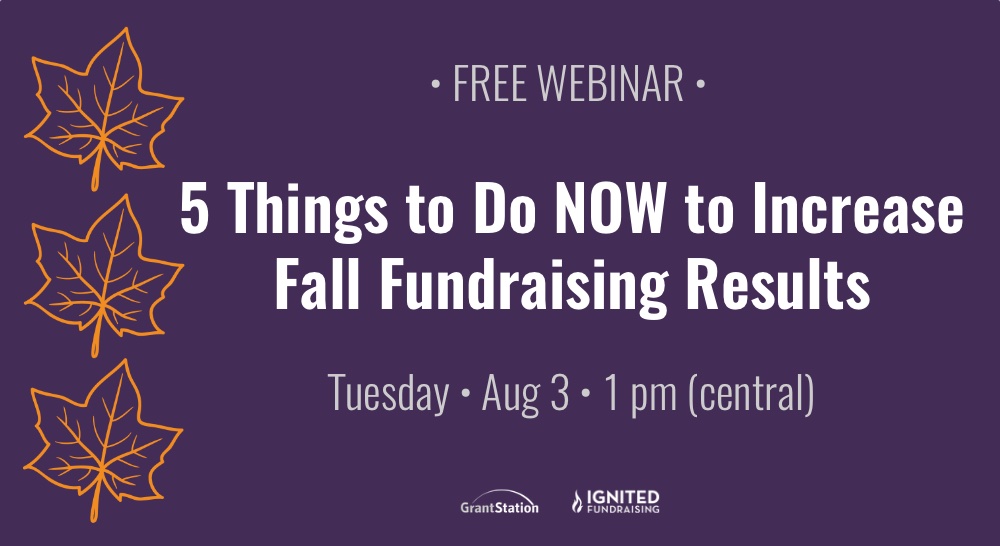 • FREE WEBINAR •

5 Things to Do NOW to Increase Fall Fundraising Results

Tuesday • Aug 3 • 1 pm (central)

GrantStation

IGNITED FUNDRAISING